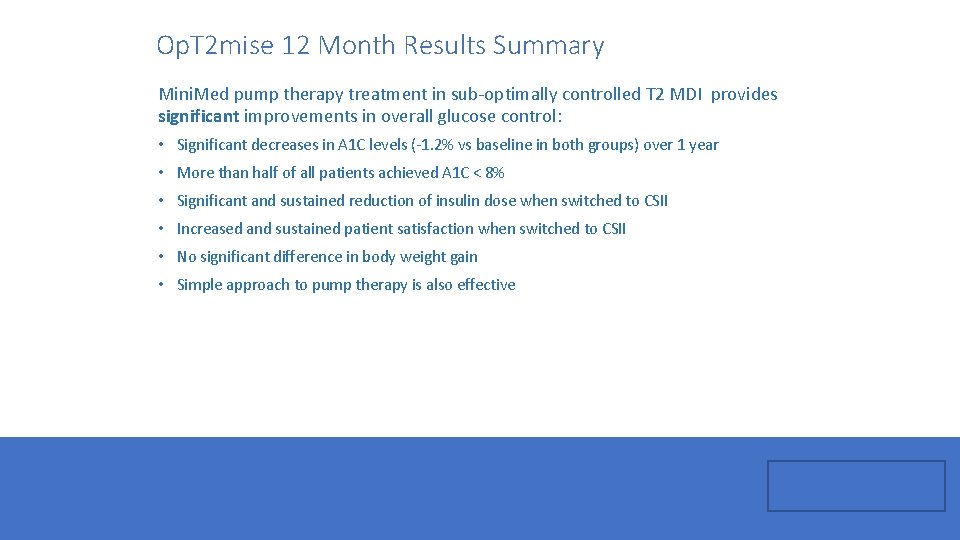 OpT2mise 12 Month Results Summary

MiniMed pump therapy treatment in sub-optimally controlled T2 MDI provides significant improvements in overall glucose control:

• Significant decreases in A1C levels (-1.2% vs baseline in both groups) over 1 year
• More than half of all patients achieved A1C < 8%
• Significant and sustained reduction of insulin dose when switched to CSII
• Increased and sustained patient satisfaction when switched to CSII
• No significant difference in body weight gain
• Simple approach to pump therapy is also effective